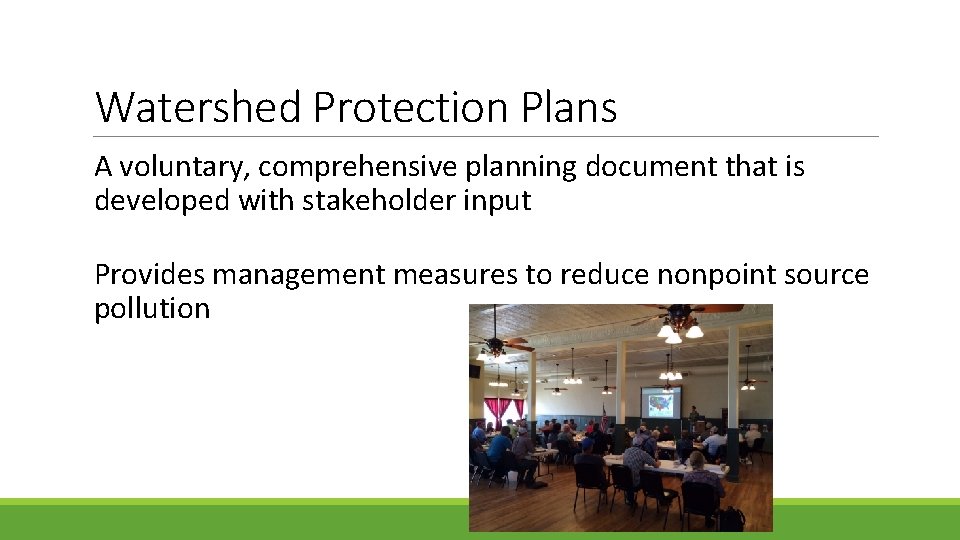 Watershed Protection Plans

A voluntary, comprehensive planning document that is developed with stakeholder input

Provides management measures to reduce nonpoint source pollution